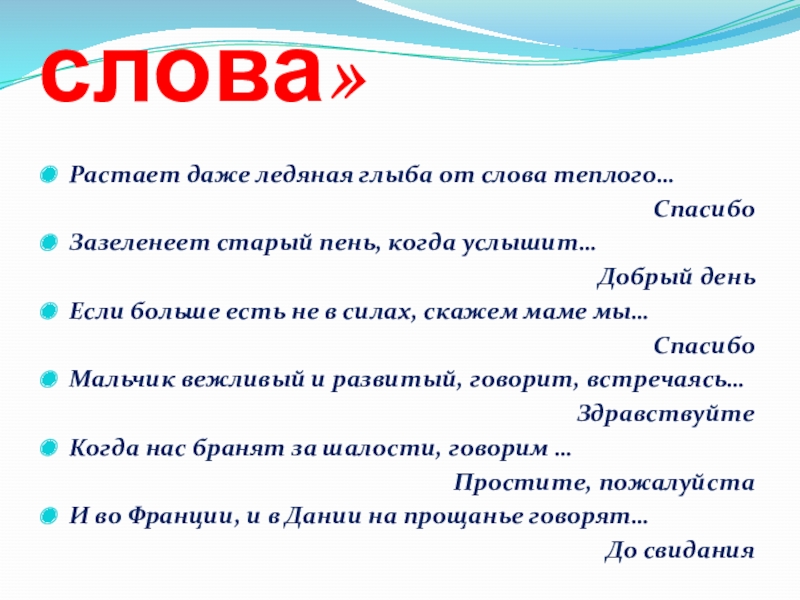 слова»

Растает даже ледяная глыба от слова теплого…

Спасибо

Зазеленеет старый пень, когда услышит…

Добрый день

Если больше есть не в силах, скажем маме мы…

Спасибо

Мальчик вежливый и развитый, говорит, встречаясь…

Здравствуйте

Когда нас бранят за шалости, говорим …

Простите, пожалуйста

И во Франции, и в Дании на прощанье говорят…

До свидания